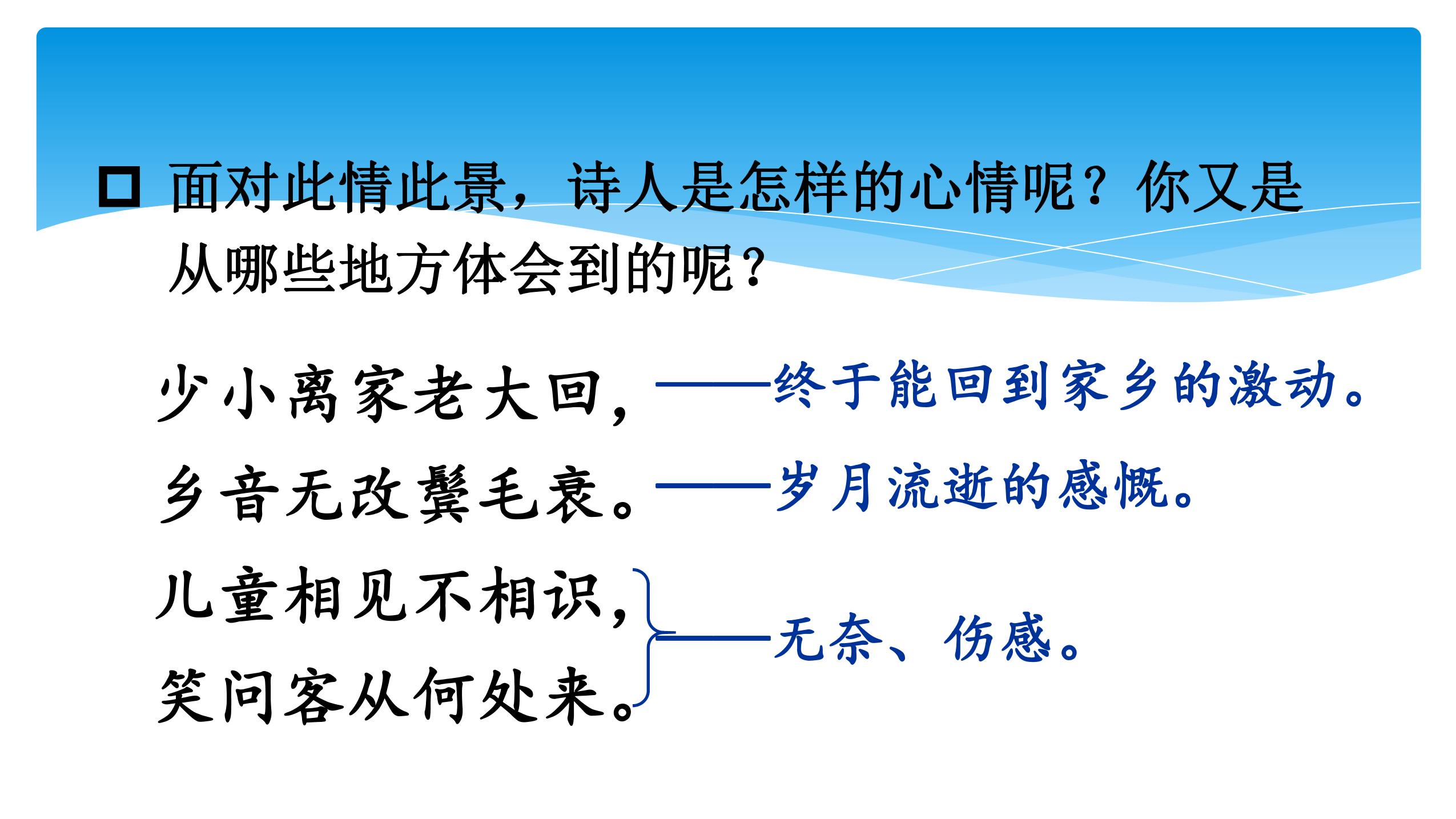 面对此情此景，诗人是怎样的心情呢？你又是从哪些地方体会到的呢？

少小离家老大回，——终于能回到家乡的激动。

乡音无改鬓毛衰。——岁月流逝的感慨。

儿童相见不相识，

笑问客从何处来。

——无奈、伤感。